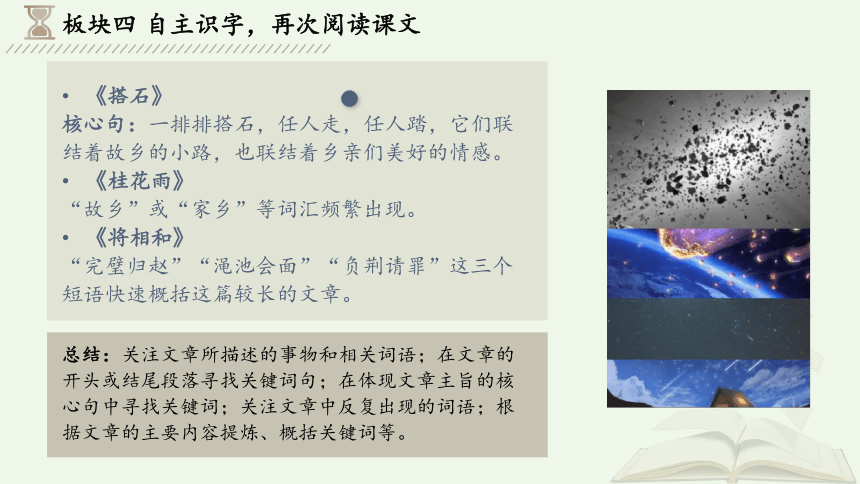 板块四 自主识字，再次阅读课文

• 《搭石》
核心句：一排排搭石，任人走，任人踏，它们联结着故乡的小路，也联结着乡亲们美好的情感。
• 《桂花雨》
“故乡”或“家乡”等词汇频繁出现。
• 《将相和》
“完璧归赵”“渑池会面”“负荆请罪”这三个短语快速概括这篇较长的文章。

总结：关注文章所描述的事物和相关词语；在文章的开头或结尾段落寻找关键词句；在体现文章主旨的核心句中寻找关键词；关注文章中反复出现的词语；根据文章的主要内容提炼、概括关键词等。